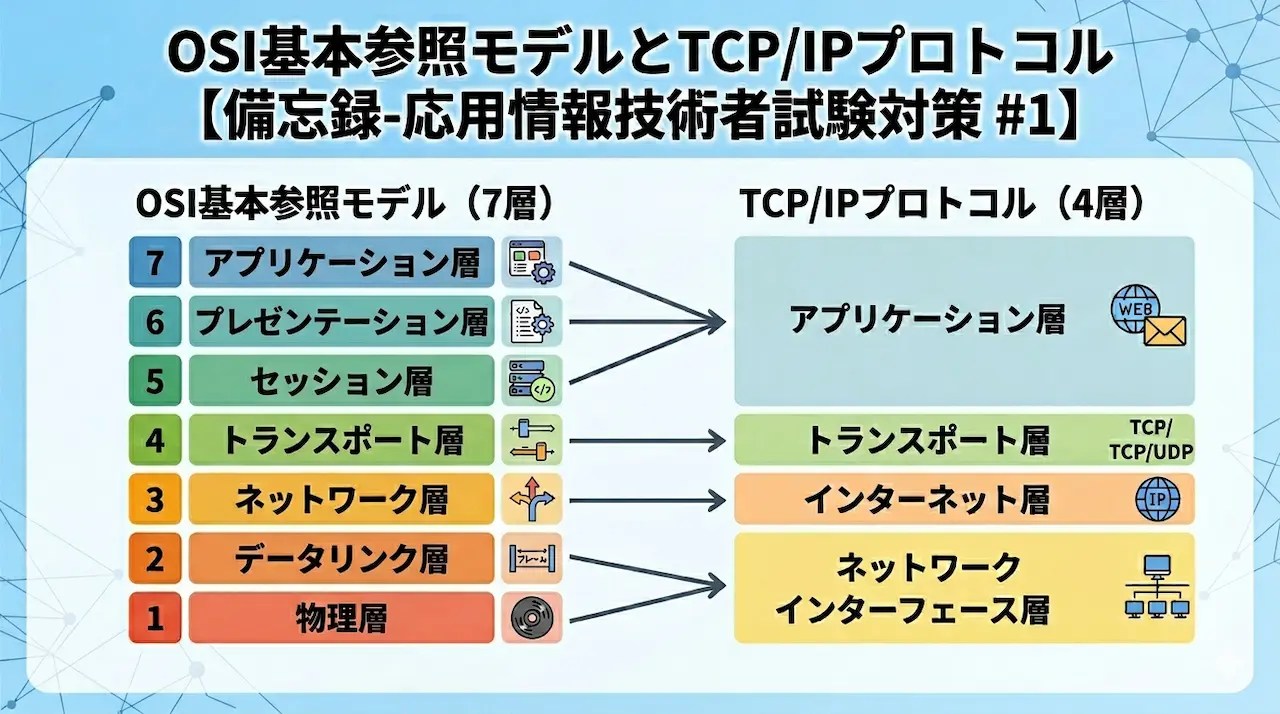 OSI基本参照モデルとTCP/IPプロトコル
【備忘録-応用情報技術者試験対策 #1】

OSI基本参照モデル（7層）

7 アプリケーション層
6 プレゼンテーション層
5 セッション層
4 トランスポート層
3 ネットワーク層
2 データリンク層 フレーム
1 物理層

TCP/IPプロトコル（4層）

アプリケーション層 WEB
トランスポート層 TCP/ TCP/UDP
インターネット層 IP
ネットワーク インターフェース層